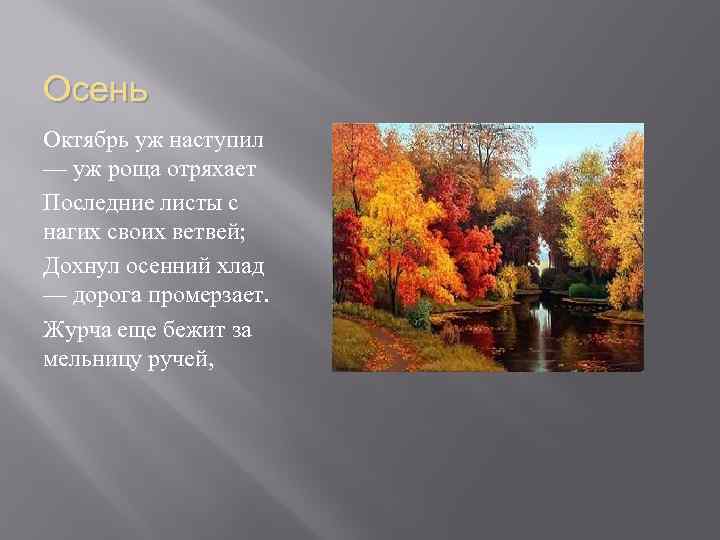 Осень

Октябрь уж наступил — уж роща отряхает

Последние листы с нагих своих ветвей;

Дохнул осенний хлад — дорога промерзает.

Журча еще бежит за мельницу ручей,